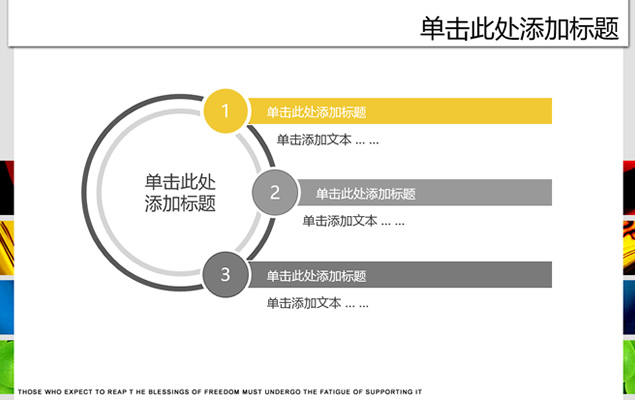 单击此处添加标题

单击此处添加标题

1

单击此处添加标题

单击添加文本 … …

2

单击此处添加标题

单击添加文本 … …

3

单击此处添加标题

单击添加文本 … …

THOSE WHO EXPECT TO REAP T HE BLESSINGS OF FREEDOM MUST UNDERGO THE FATIGUE OF SUPPORTING IT